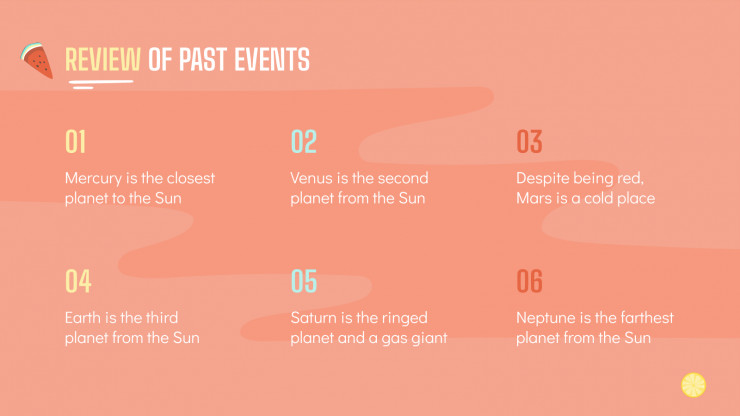 REVIEW OF PAST EVENTS

01

Mercury is the closest planet to the Sun

02

Venus is the second planet from the Sun

03

Despite being red, Mars is a cold place

04

Earth is the third planet from the Sun

05

Saturn is the ringed planet and a gas giant

06

Neptune is the farthest planet from the Sun